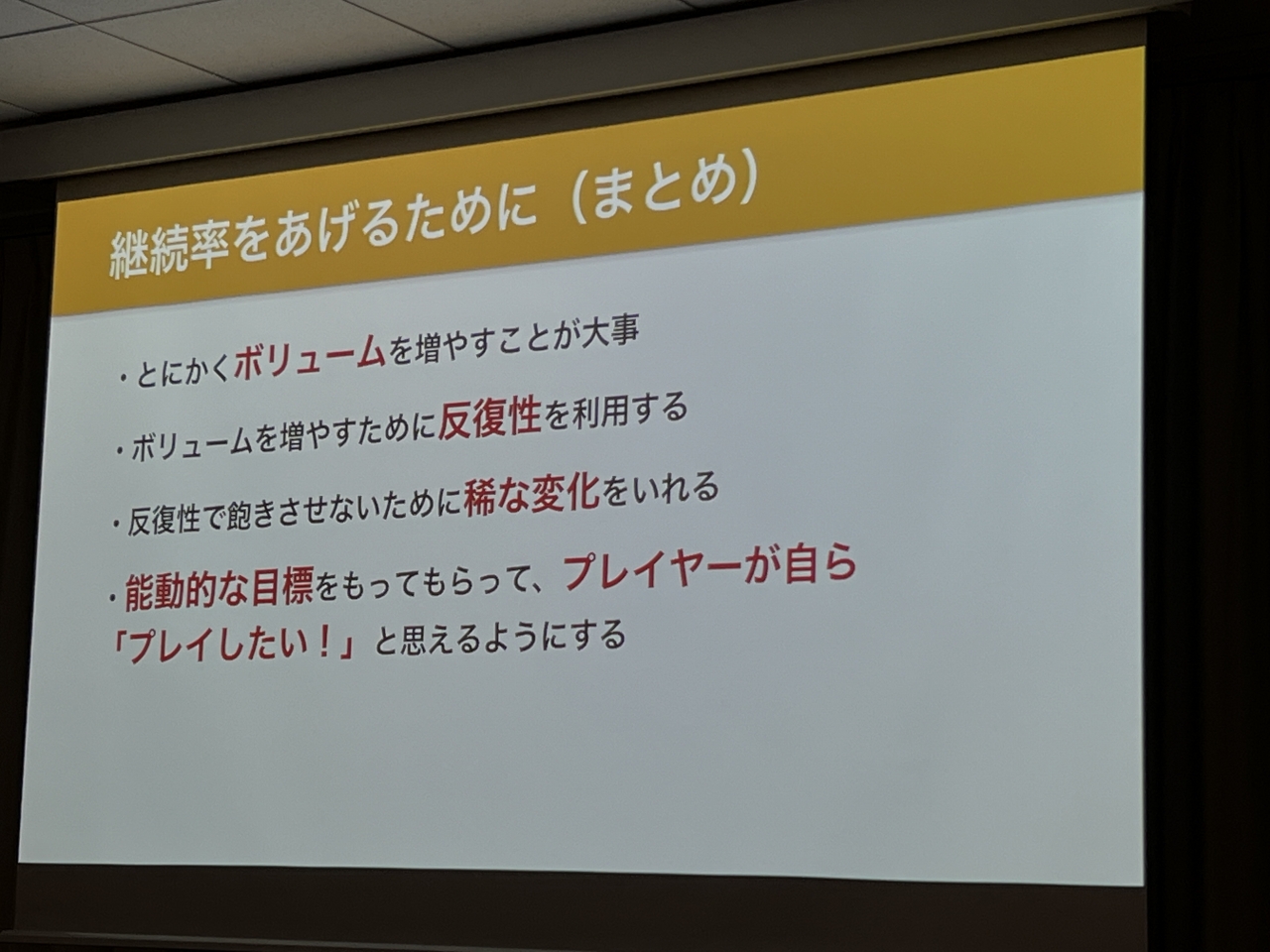 継続率をあげるために（まとめ）

・とにかくボリュームを増やすことが大事

・ボリュームを増やすために反復性を利用する

・反復性で飽きさせないために稀な変化をいれる

・能動的な目標をもってもらって、プレイヤーが自ら「プレイしたい！」と思えるようにする